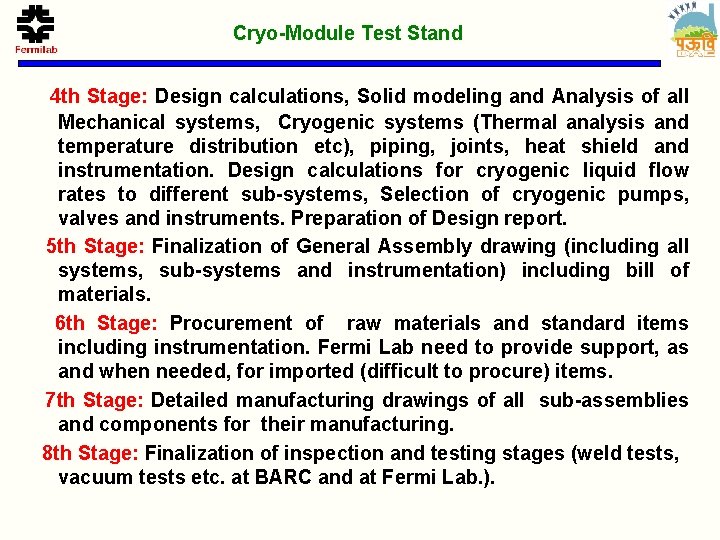 Fermilab

Cryo-Module Test Stand

पऊवि
DAE

4th Stage: Design calculations, Solid modeling and Analysis of all Mechanical systems, Cryogenic systems (Thermal analysis and temperature distribution etc), piping, joints, heat shield and instrumentation. Design calculations for cryogenic liquid flow rates to different sub-systems, Selection of cryogenic pumps, valves and instruments. Preparation of Design report.

5th Stage: Finalization of General Assembly drawing (including all systems, sub-systems and instrumentation) including bill of materials.

6th Stage: Procurement of raw materials and standard items including instrumentation. Fermi Lab need to provide support, as and when needed, for imported (difficult to procure) items.

7th Stage: Detailed manufacturing drawings of all sub-assemblies and components for their manufacturing.

8th Stage: Finalization of inspection and testing stages (weld tests, vacuum tests etc. at BARC and at Fermi Lab.).